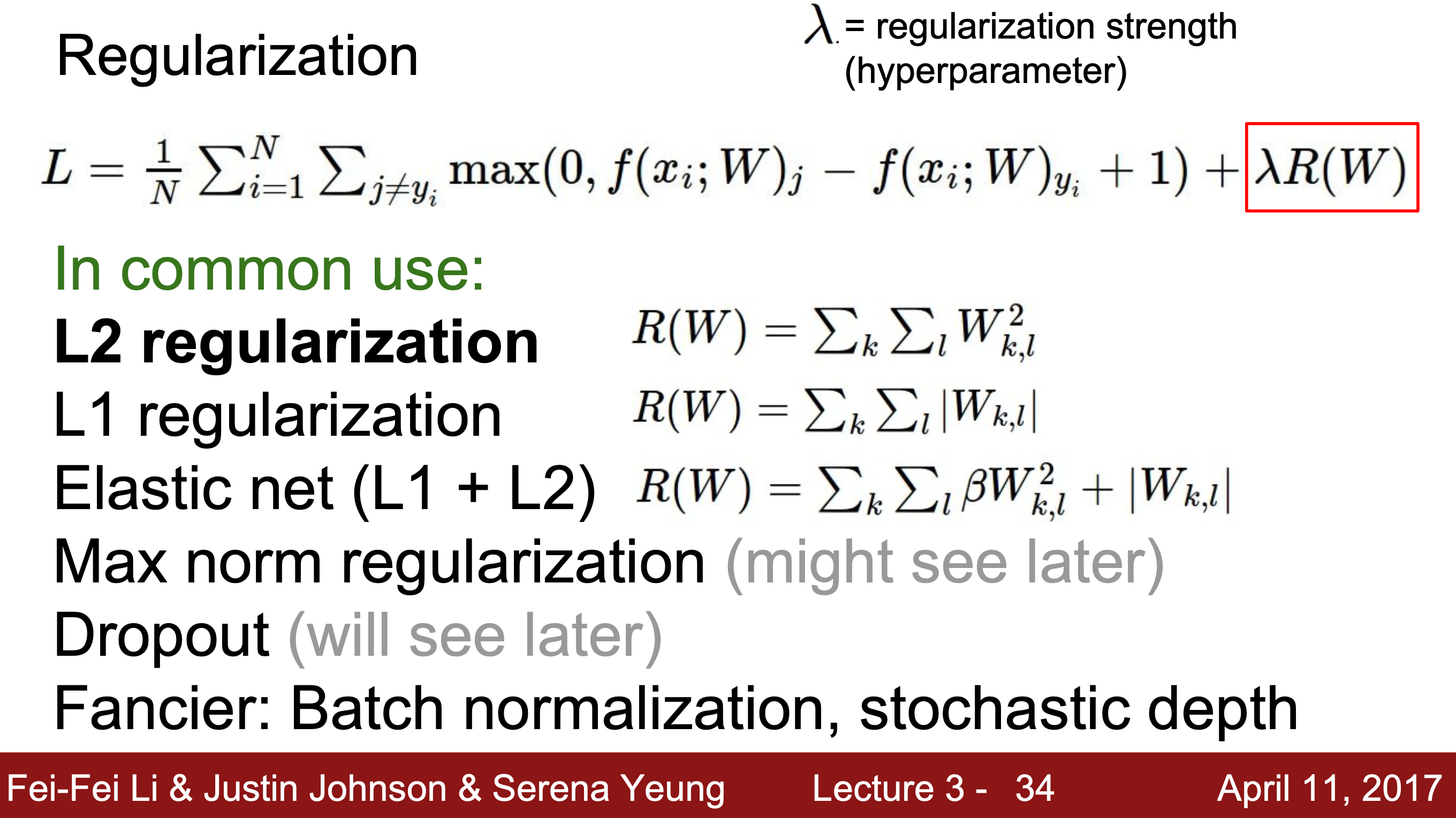 Regularization

$\lambda$ = regularization strength (hyperparameter)

$L = \frac{1}{N} \sum_{i=1}^{N} \sum_{j \neq y_i} \max(0, f(x_i; W)_j - f(x_i; W)_{y_i} + 1) + \lambda R(W)$

In common use:

L2 regularization $R(W) = \sum_k \sum_l W_{k,l}^2$

L1 regularization $R(W) = \sum_k \sum_l |W_{k,l}|$

Elastic net (L1 + L2) $R(W) = \sum_k \sum_l \beta W_{k,l}^2 + |W_{k,l}|$

Max norm regularization (might see later)

Dropout (will see later)

Fancier: Batch normalization, stochastic depth

Fei-Fei Li & Justin Johnson & Serena Yeung Lecture 3 - 34 April 11, 2017